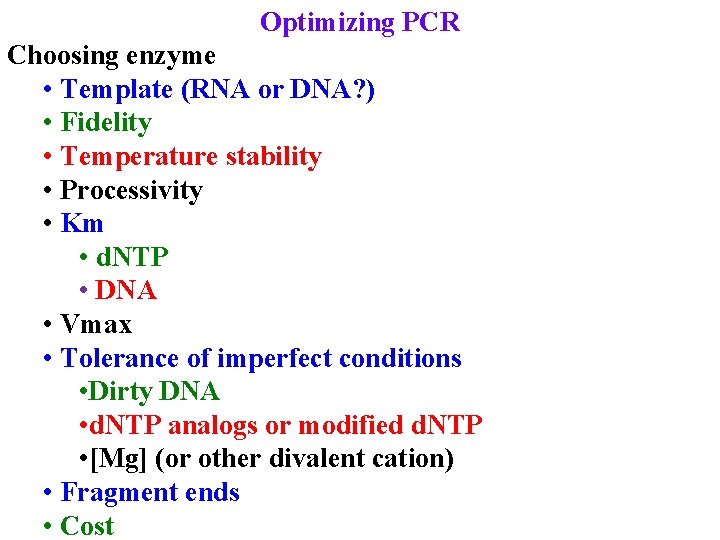 Optimizing PCR

Choosing enzyme

• Template (RNA or DNA?)
• Fidelity
• Temperature stability
• Processivity
• Km
  • dNTP
  • DNA
• Vmax
• Tolerance of imperfect conditions
  •Dirty DNA
  •dNTP analogs or modified dNTP
  •[Mg] (or other divalent cation)
• Fragment ends
• Cost